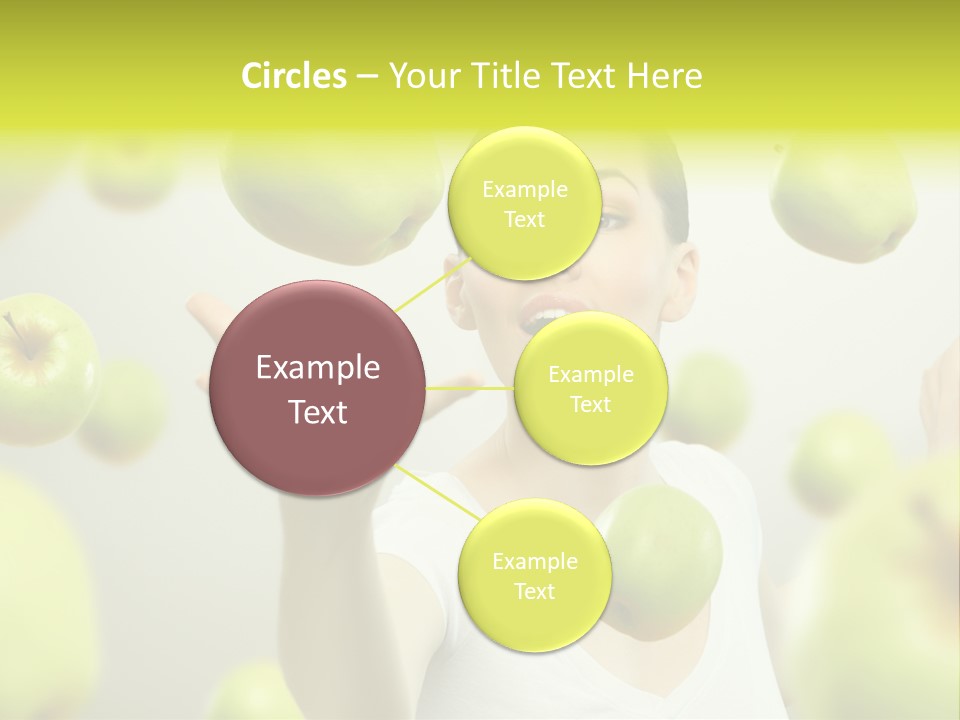 Circles – Your Title Text Here

Example Text

Example Text

Example Text

Example Text